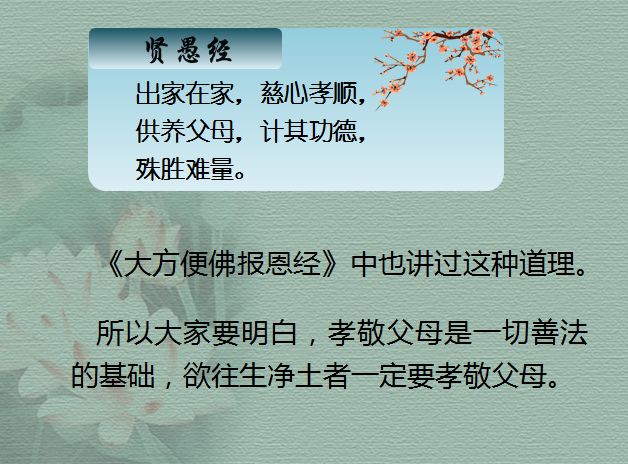 贤愚经

出家在家，慈心孝顺，供养父母，计其功德，殊胜难量。

《大方便佛报恩经》中也讲过这种道理。

所以大家要明白，孝敬父母是一切善法的基础，欲往生净土者一定要孝敬父母。